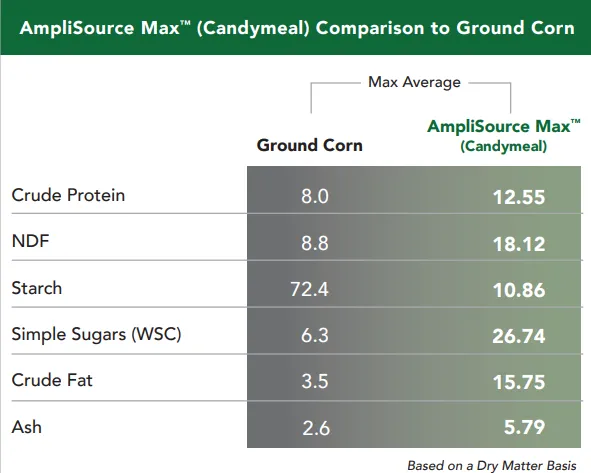 AmpliSource Max™ (Candymeal) Comparison to Ground Corn

Max Average

| | Ground Corn | AmpliSource Max™ (Candymeal) |
|---|---|---|
| Crude Protein | 8.0 | 12.55 |
| NDF | 8.8 | 18.12 |
| Starch | 72.4 | 10.86 |
| Simple Sugars (WSC) | 6.3 | 26.74 |
| Crude Fat | 3.5 | 15.75 |
| Ash | 2.6 | 5.79 |

Based on a Dry Matter Basis